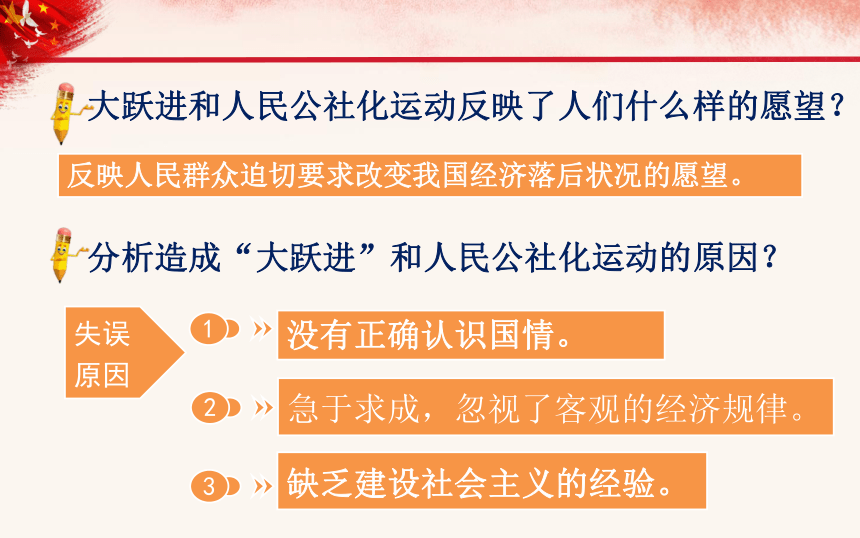 大跃进和人民公社化运动反映了人们什么样的愿望？

反映人民群众迫切要求改变我国经济落后状况的愿望。

分析造成“大跃进”和人民公社化运动的原因？

失误原因

1 没有正确认识国情。

2 急于求成，忽视了客观的经济规律。

3 缺乏建设社会主义的经验。